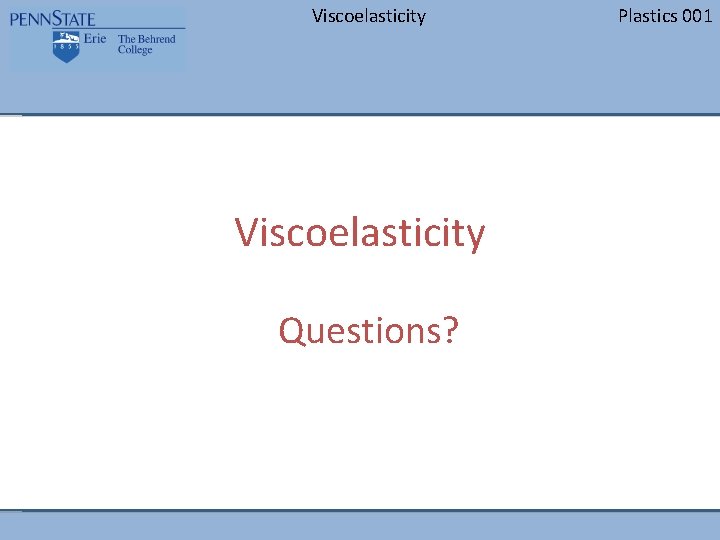 PENNSTATE
1855
Erie The Behrend College

Viscoelasticity

Plastics 001

Viscoelasticity

Questions?